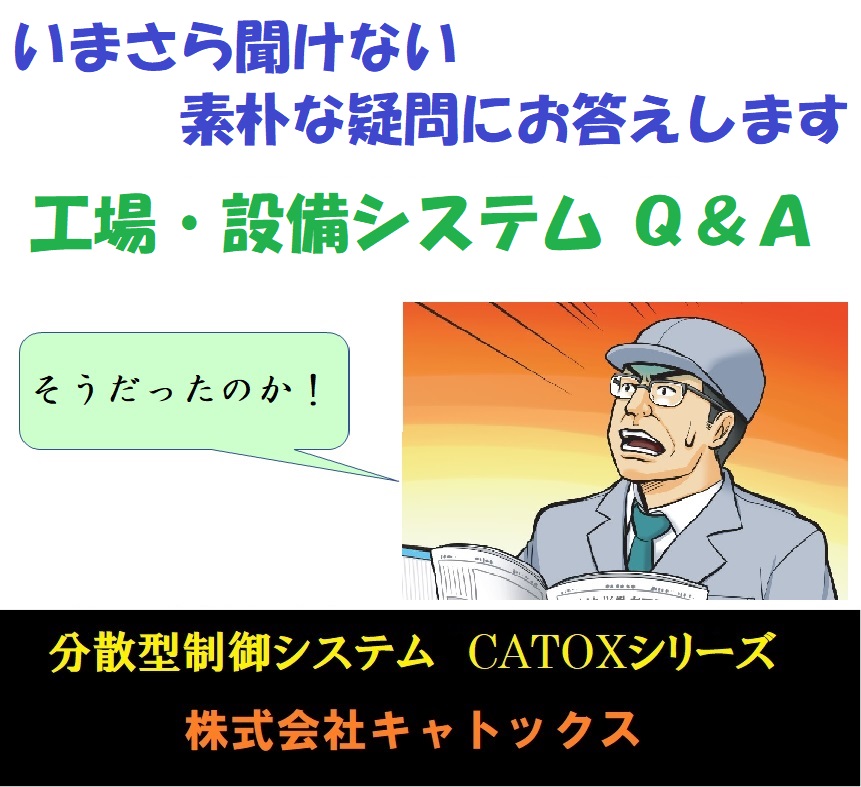 いまさら聞けない
素朴な疑問にお答えします

工場・設備システム Q＆A

そうだったのか！

分散型制御システム CATOXシリーズ

株式会社キャトックス